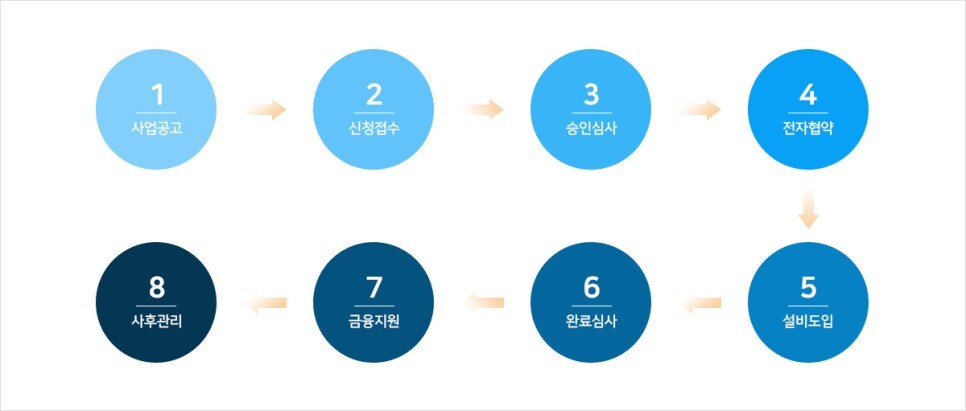 1
사업공고

2
신청접수

3
승인심사

4
전자협약

5
설비도입

6
완료심사

7
금융지원

8
사후관리